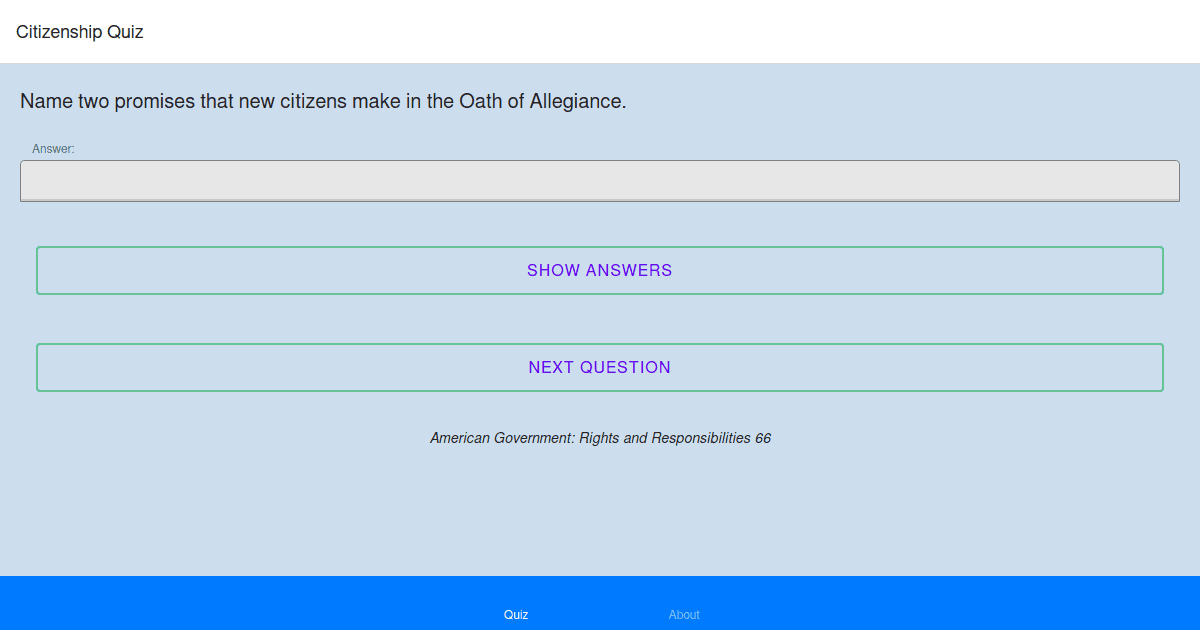 Citizenship Quiz

Name two promises that new citizens make in the Oath of Allegiance.

Answer:

SHOW ANSWERS

NEXT QUESTION

American Government: Rights and Responsibilities 66

Quiz

About